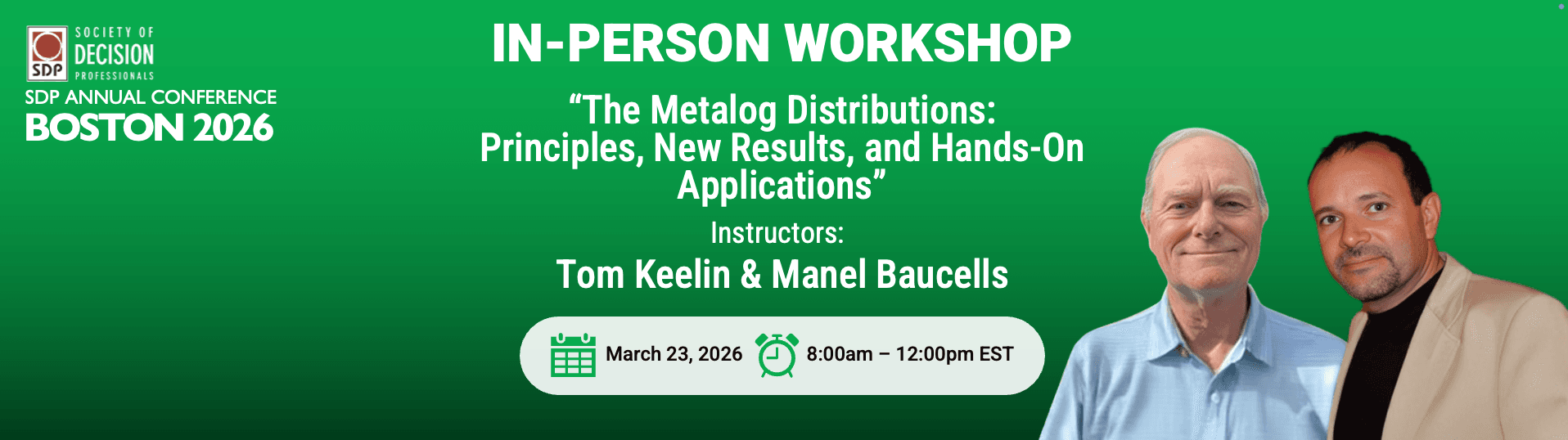 SDP SOCIETY OF DECISION PROFESSIONALS

SDP ANNUAL CONFERENCE
BOSTON 2026

IN-PERSON WORKSHOP

“The Metalog Distributions: Principles, New Results, and Hands-On Applications”

Instructors:

Tom Keelin & Manel Baucells

March 23, 2026 8:00am – 12:00pm EST